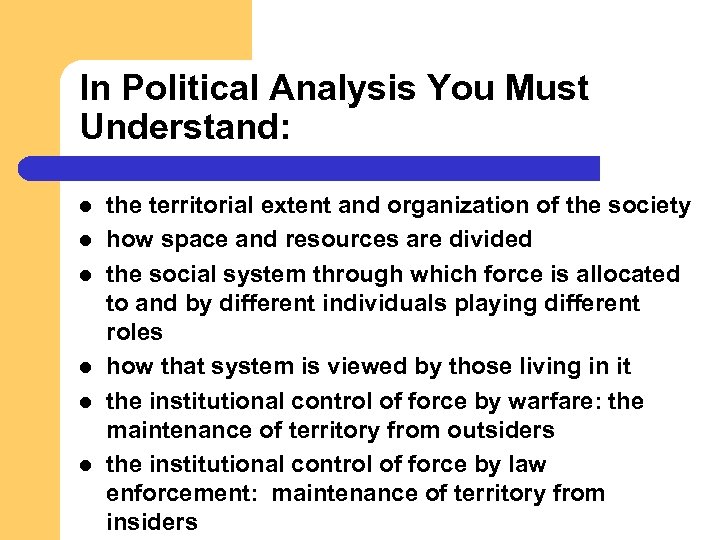 In Political Analysis You Must Understand:

- the territorial extent and organization of the society
- how space and resources are divided
- the social system through which force is allocated to and by different individuals playing different roles
- how that system is viewed by those living in it
- the institutional control of force by warfare: the maintenance of territory from outsiders
- the institutional control of force by law enforcement: maintenance of territory from insiders